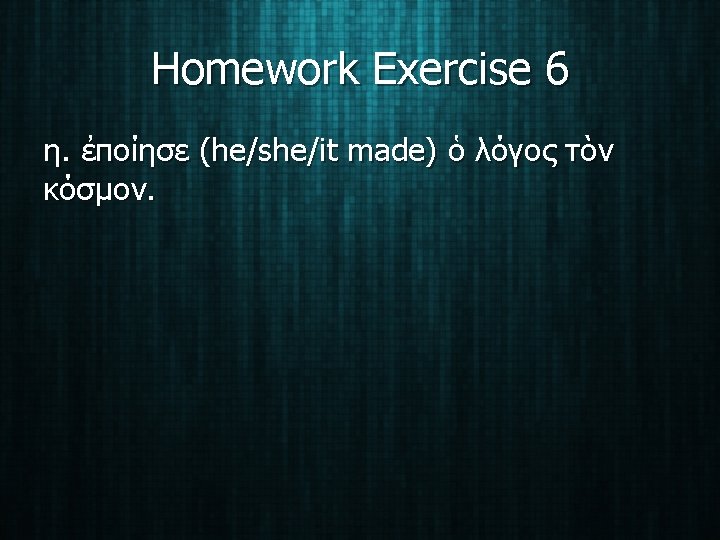 Homework Exercise 6

η. ἐποίησε (he/she/it made) ὁ λόγος τὸν κόσμον.